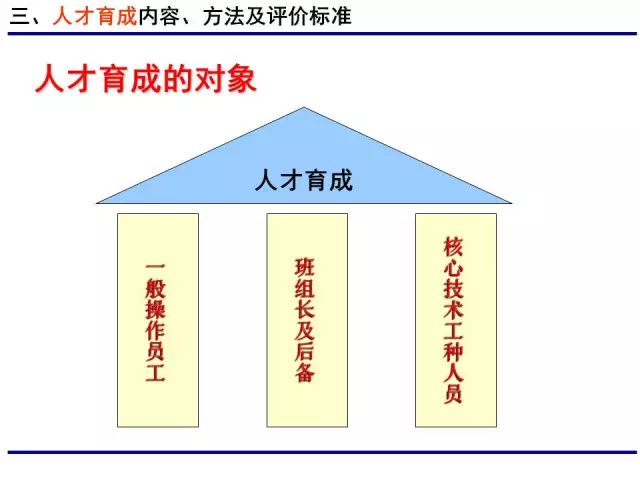 三、人才育成内容、方法及评价标准

人才育成的对象

人才育成

一般操作员工

班组长及后备

核心技术工种人员